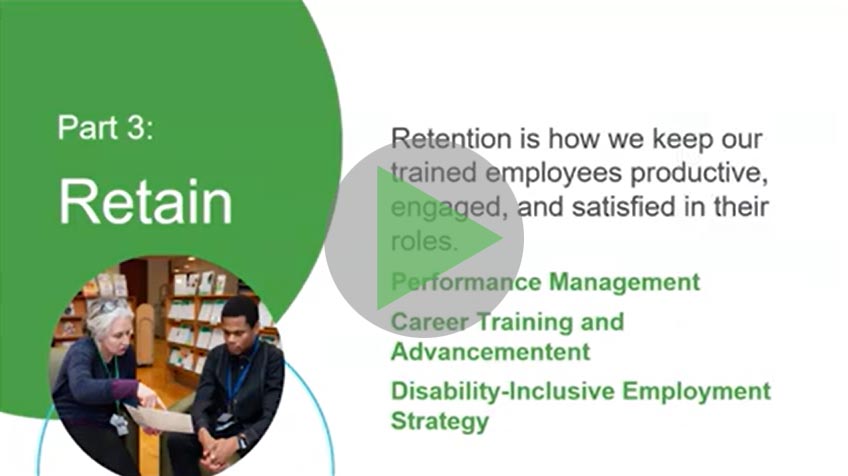 Part 3:

Retain

Retention is how we keep our trained employees productive, engaged, and satisfied in their roles.

Performance Management

Career Training and Advancementent

Disability-Inclusive Employment Strategy